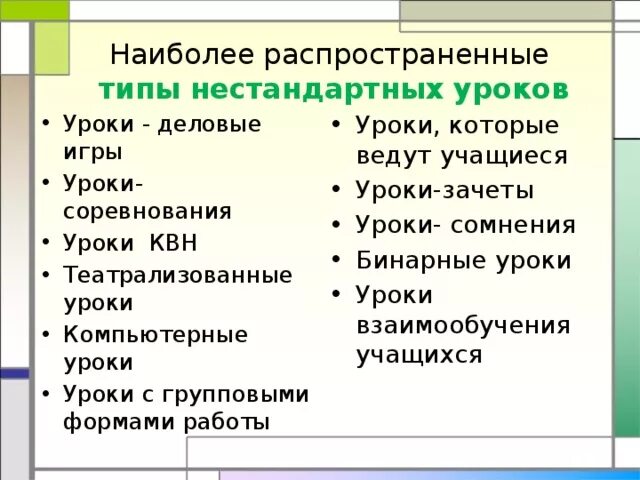 Наиболее распространенные
типы нестандартных уроков

• Уроки - деловые игры
• Уроки-соревнования
• Уроки КВН
• Театрализованные уроки
• Компьютерные уроки
• Уроки с групповыми формами работы

• Уроки, которые ведут учащиеся
• Уроки-зачеты
• Уроки- сомнения
• Бинарные уроки
• Уроки взаимообучения учащихся